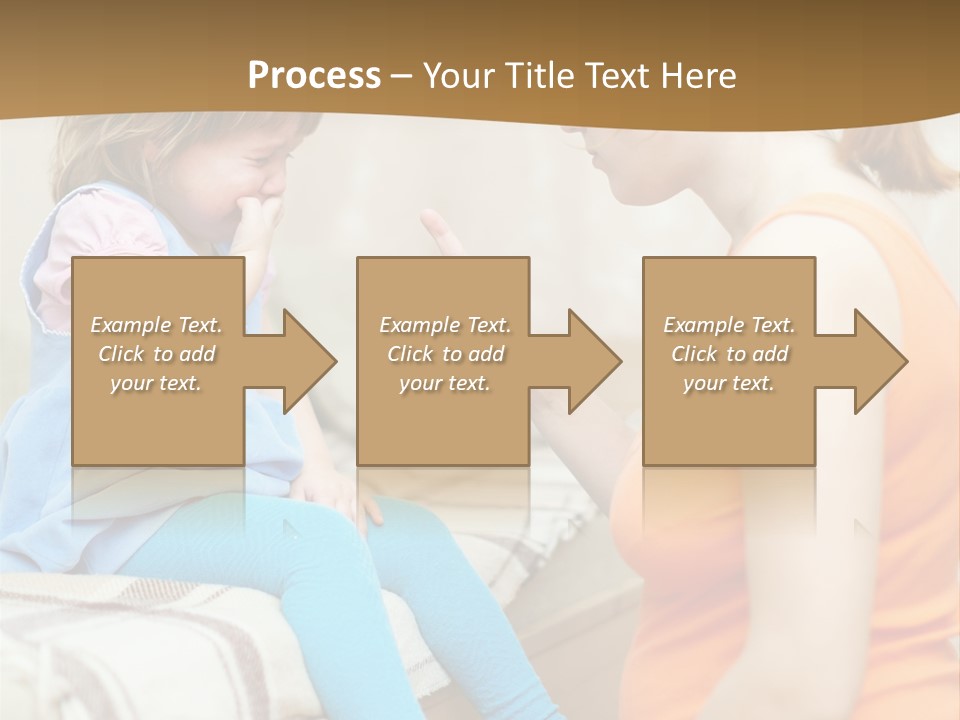 Process – Your Title Text Here

Example Text. Click to add your text.

Example Text. Click to add your text.

Example Text. Click to add your text.